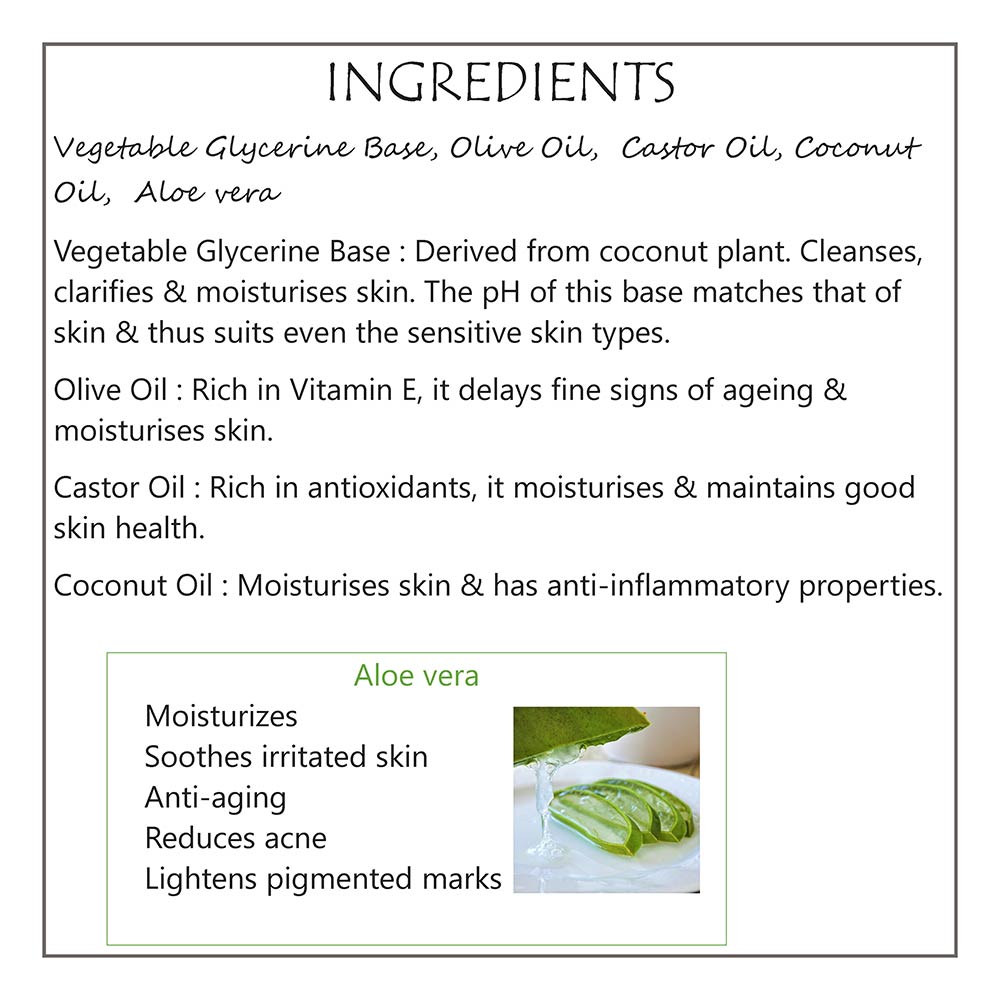 INGREDIENTS

Vegetable Glycerine Base, Olive Oil, Castor Oil, Coconut Oil, Aloe vera

Vegetable Glycerine Base : Derived from coconut plant. Cleanses, clarifies & moisturises skin. The pH of this base matches that of skin & thus suits even the sensitive skin types.

Olive Oil : Rich in Vitamin E, it delays fine signs of ageing & moisturises skin.

Castor Oil : Rich in antioxidants, it moisturises & maintains good skin health.

Coconut Oil : Moisturises skin & has anti-inflammatory properties.

Aloe vera

Moisturizes
Soothes irritated skin
Anti-aging
Reduces acne
Lightens pigmented marks